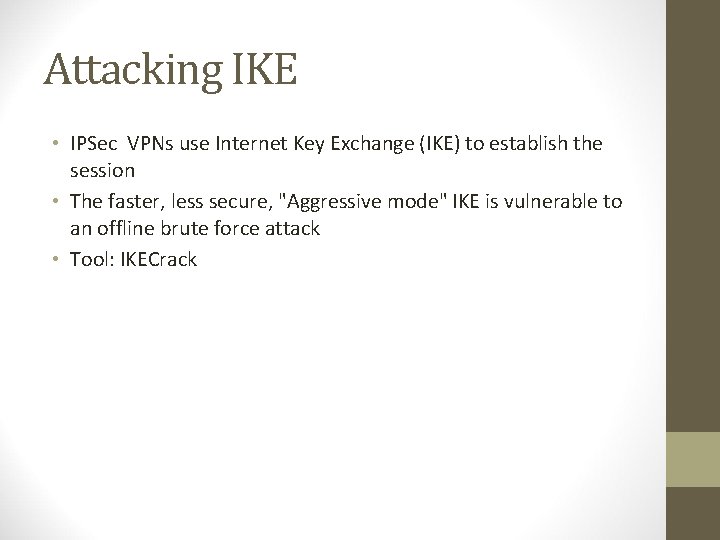 Attacking IKE

• IPSec VPNs use Internet Key Exchange (IKE) to establish the session

• The faster, less secure, "Aggressive mode" IKE is vulnerable to an offline brute force attack

• Tool: IKECrack